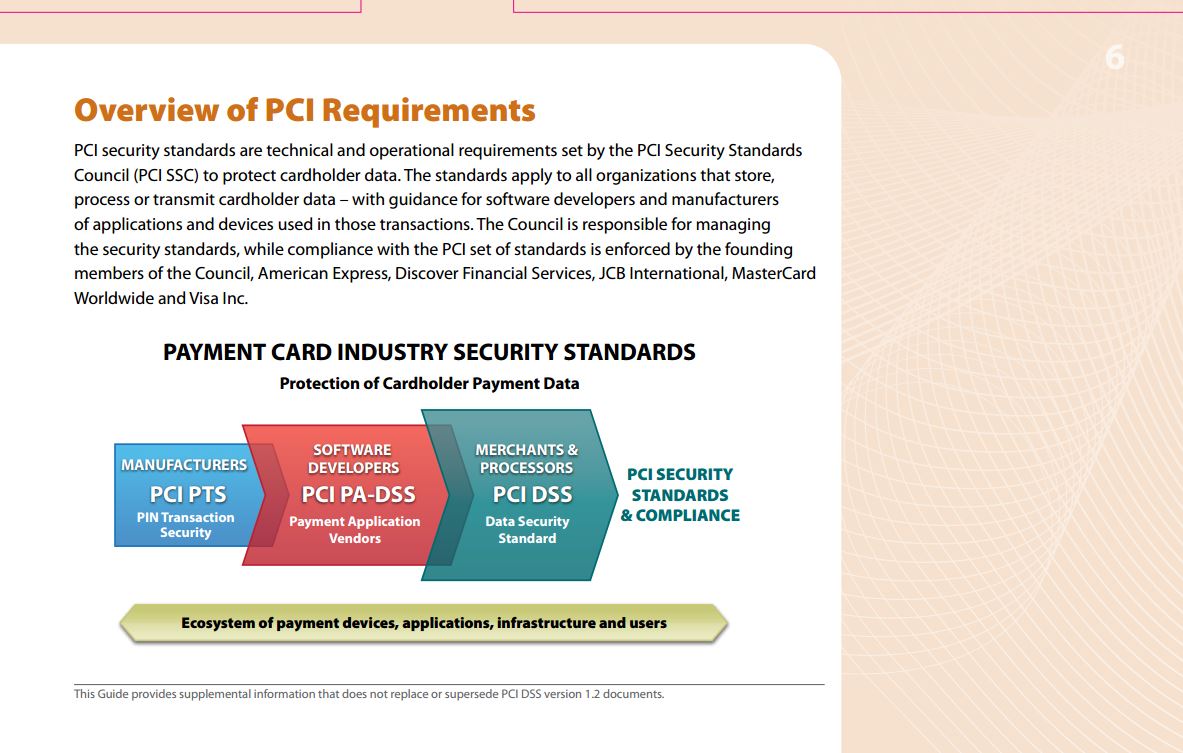 6

Overview of PCI Requirements

PCI security standards are technical and operational requirements set by the PCI Security Standards Council (PCI SSC) to protect cardholder data. The standards apply to all organizations that store, process or transmit cardholder data – with guidance for software developers and manufacturers of applications and devices used in those transactions. The Council is responsible for managing the security standards, while compliance with the PCI set of standards is enforced by the founding members of the Council, American Express, Discover Financial Services, JCB International, MasterCard Worldwide and Visa Inc.

PAYMENT CARD INDUSTRY SECURITY STANDARDS

Protection of Cardholder Payment Data

MANUFACTURERS
PCI PTS
PIN Transaction Security

SOFTWARE DEVELOPERS
PCI PA-DSS
Payment Application Vendors

MERCHANTS & PROCESSORS
PCI DSS
Data Security Standard

PCI SECURITY STANDARDS & COMPLIANCE

Ecosystem of payment devices, applications, infrastructure and users

This Guide provides supplemental information that does not replace or supersede PCI DSS version 1.2 documents.